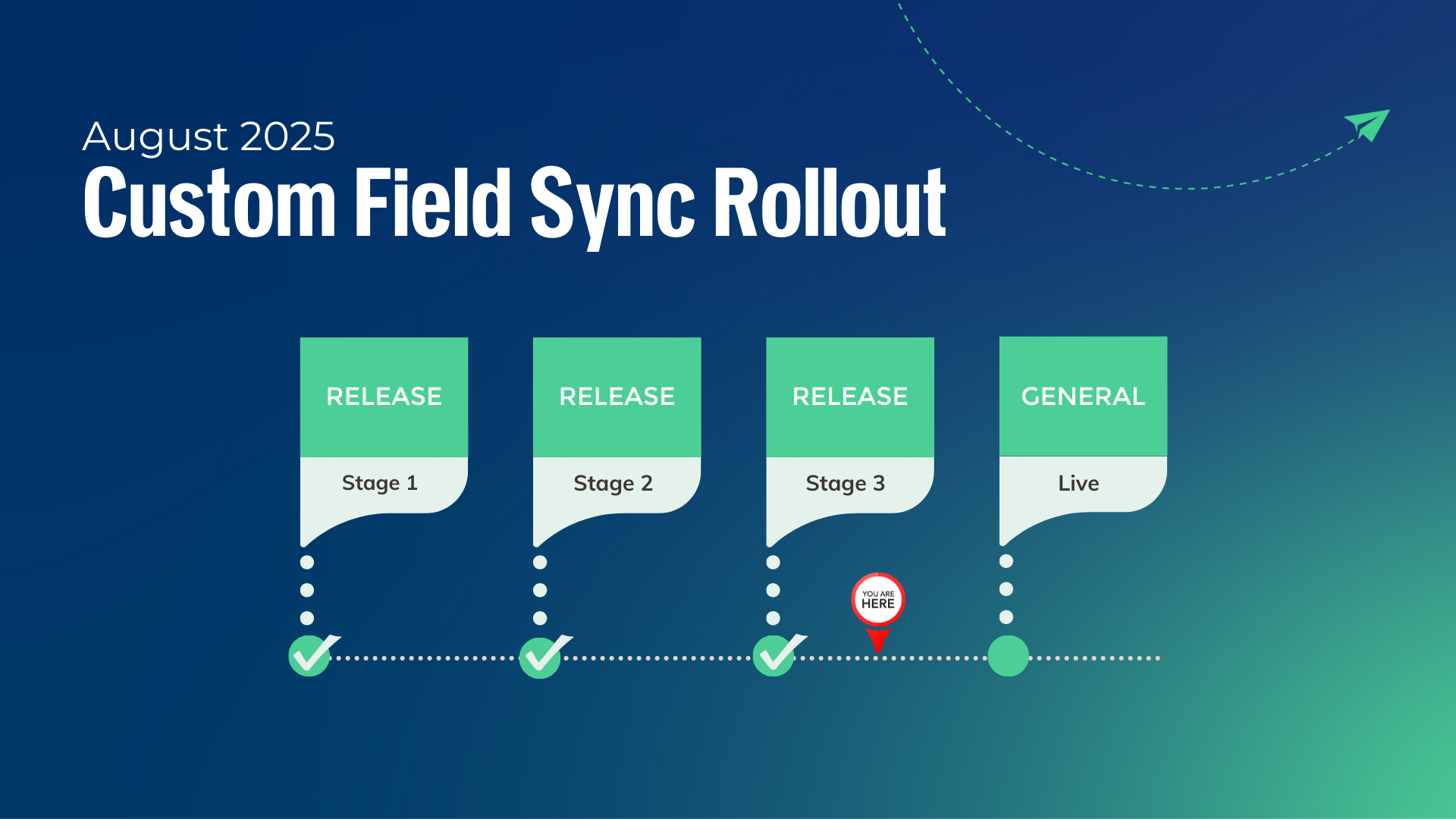 August 2025
Custom Field Sync Rollout

RELEASE
Stage 1

RELEASE
Stage 2

RELEASE
Stage 3

GENERAL
Live

YOU ARE
HERE